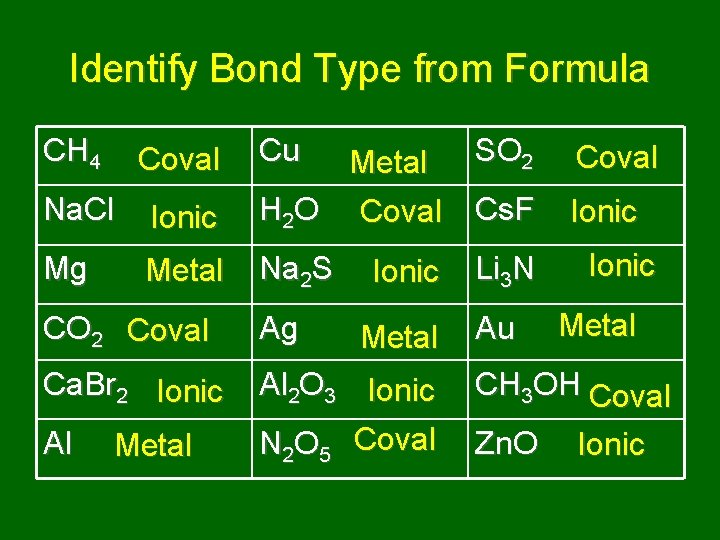 Identify Bond Type from Formula

| | | |
|---|---|---|
| $CH_4$ Coval | Cu Metal | $SO_2$ Coval |
| NaCl Ionic | $H_2O$ Coval | CsF Ionic |
| Mg Metal | $Na_2S$ Ionic | $Li_3N$ Ionic |
| $CO_2$ Coval | Ag Metal | Au Metal |
| $CaBr_2$ Ionic | $Al_2O_3$ Ionic | $CH_3OH$ Coval |
| Al Metal | $N_2O_5$ Coval | ZnO Ionic |